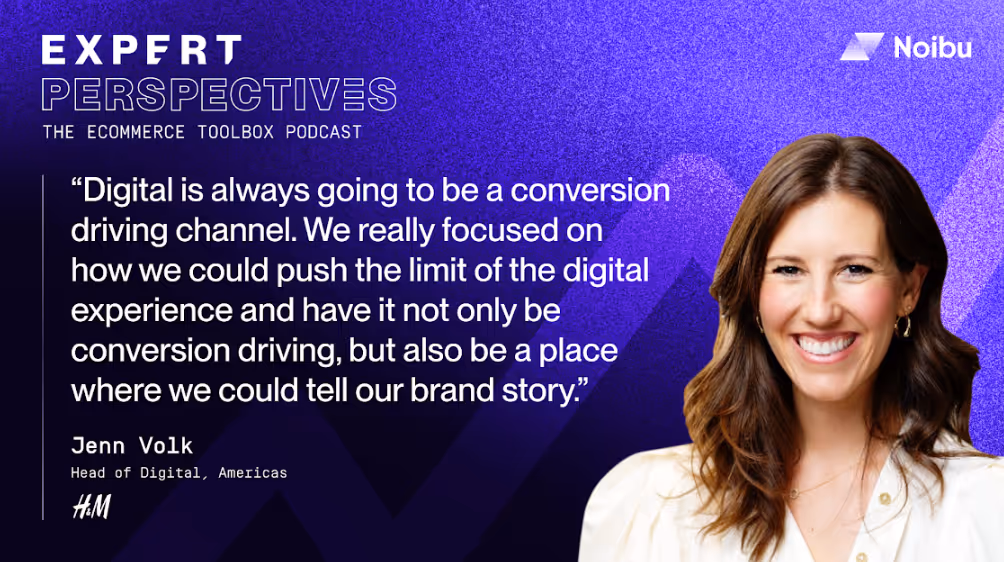 EXPERT
PERSPECTIVES
THE ECOMMERCE TOOLBOX PODCAST

Noibu

“Digital is always going to be a conversion driving channel. We really focused on how we could push the limit of the digital experience and have it not only be conversion driving, but also be a place where we could tell our brand story.”

Jenn Volk
Head of Digital, Americas
H&M